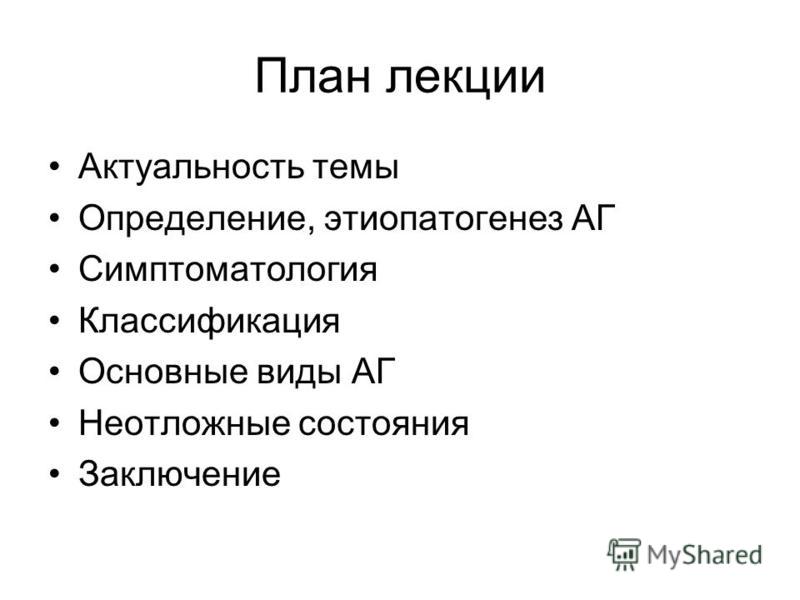 План лекции

• Актуальность темы
• Определение, этиопатогенез АГ
• Симптоматология
• Классификация
• Основные виды АГ
• Неотложные состояния
• Заключение

MyShared